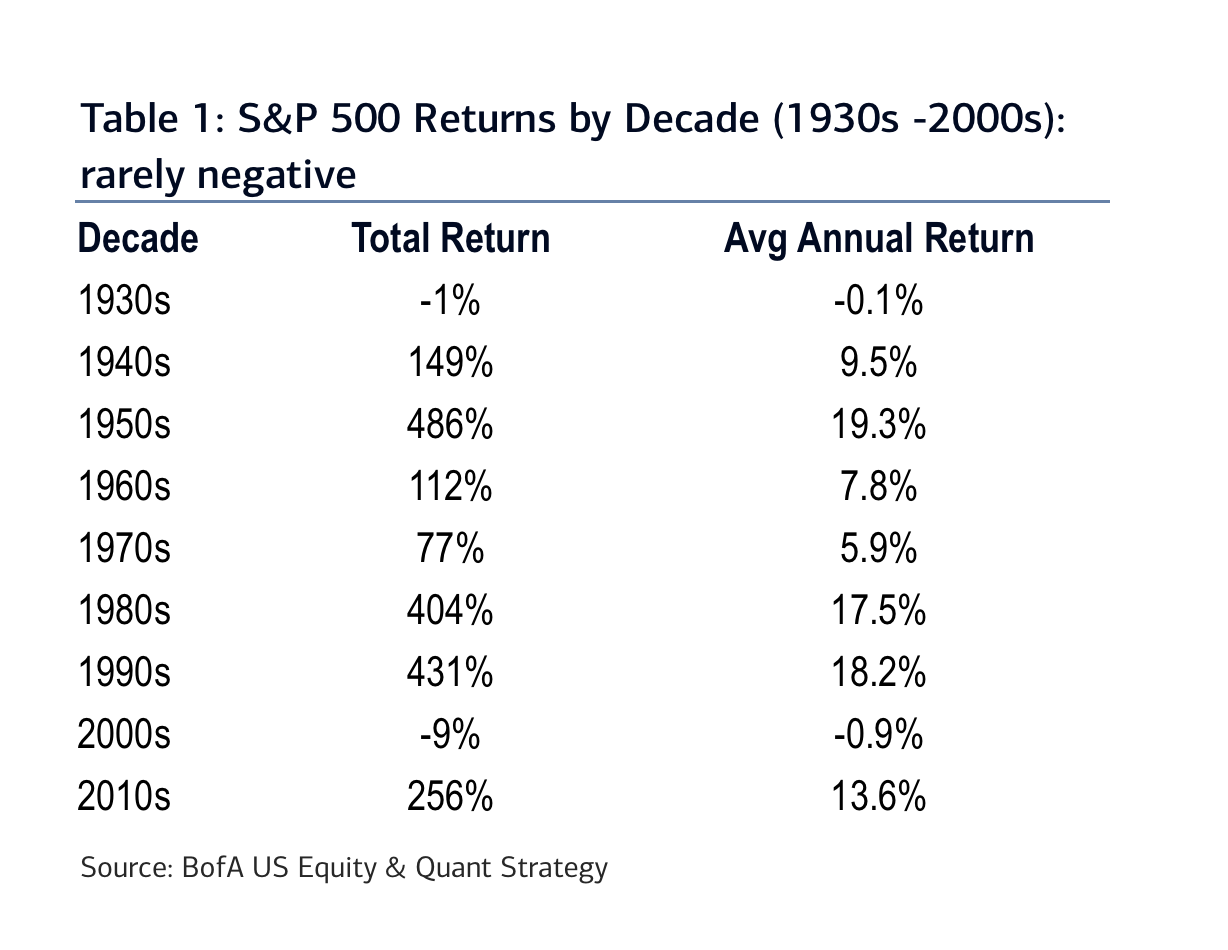 Table 1: S&P 500 Returns by Decade (1930s -2000s): rarely negative

| Decade | Total Return | Avg Annual Return |
|---|---|---|
| 1930s | -1% | -0.1% |
| 1940s | 149% | 9.5% |
| 1950s | 486% | 19.3% |
| 1960s | 112% | 7.8% |
| 1970s | 77% | 5.9% |
| 1980s | 404% | 17.5% |
| 1990s | 431% | 18.2% |
| 2000s | -9% | -0.9% |
| 2010s | 256% | 13.6% |

Source: BofA US Equity & Quant Strategy